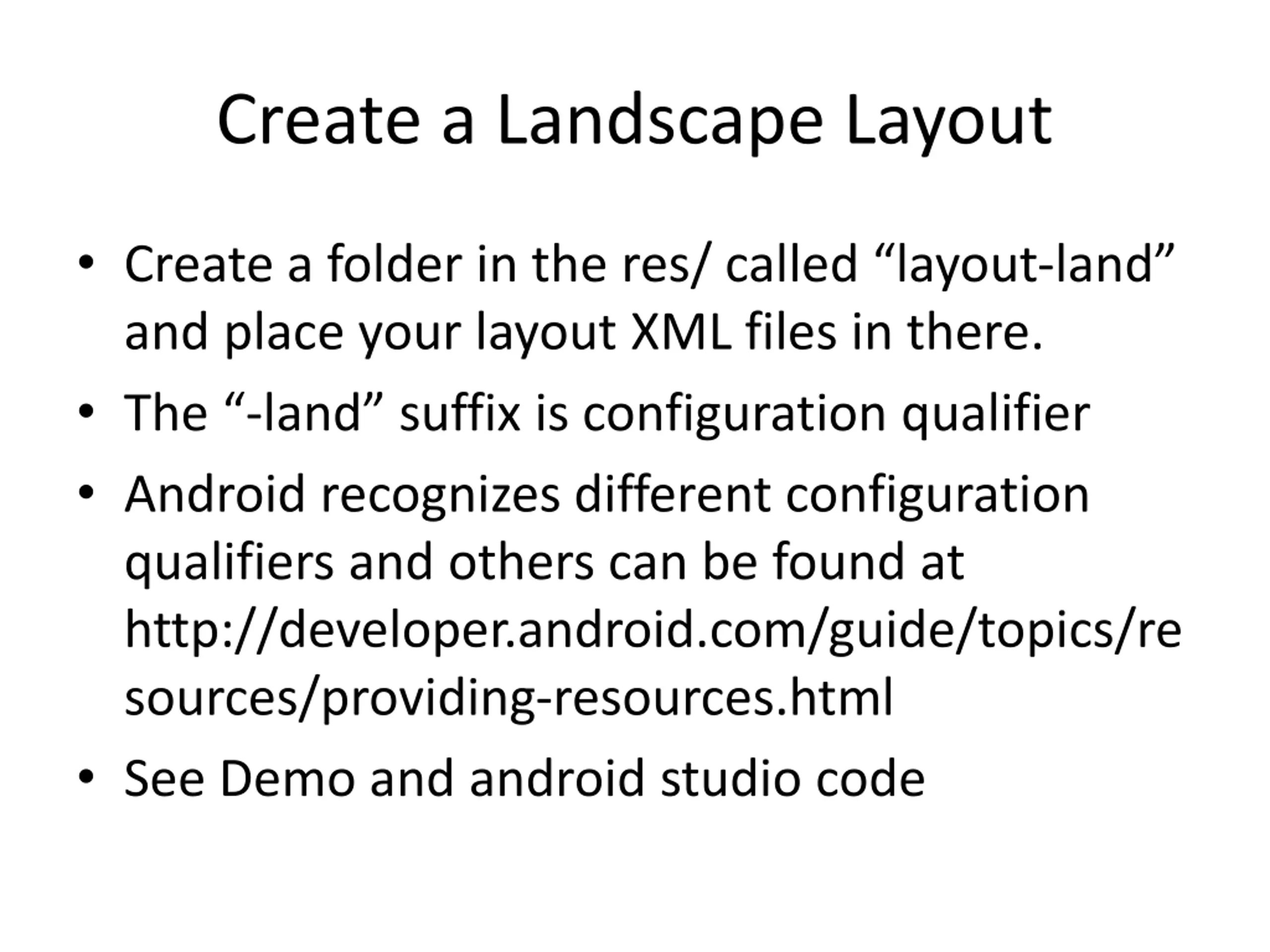 Create a Landscape Layout

• Create a folder in the res/ called “layout-land” and place your layout XML files in there.
• The “-land” suffix is configuration qualifier
• Android recognizes different configuration qualifiers and others can be found at http://developer.android.com/guide/topics/resources/providing-resources.html
• See Demo and android studio code